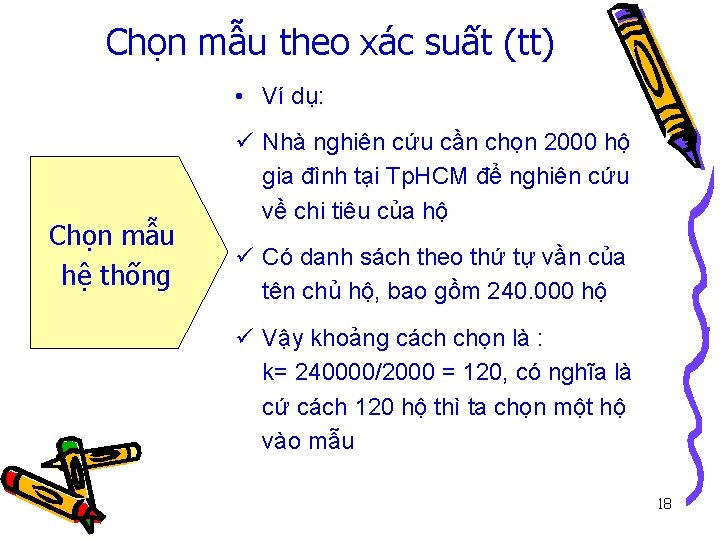 Chọn mẫu theo xác suất (tt)

Chọn mẫu hệ thống

• Ví dụ:

✓ Nhà nghiên cứu cần chọn 2000 hộ gia đình tại TpHCM để nghiên cứu về chi tiêu của hộ

✓ Có danh sách theo thứ tự vần của tên chủ hộ, bao gồm 240.000 hộ

✓ Vậy khoảng cách chọn là : k= 240000/2000 = 120, có nghĩa là cứ cách 120 hộ thì ta chọn một hộ vào mẫu

18